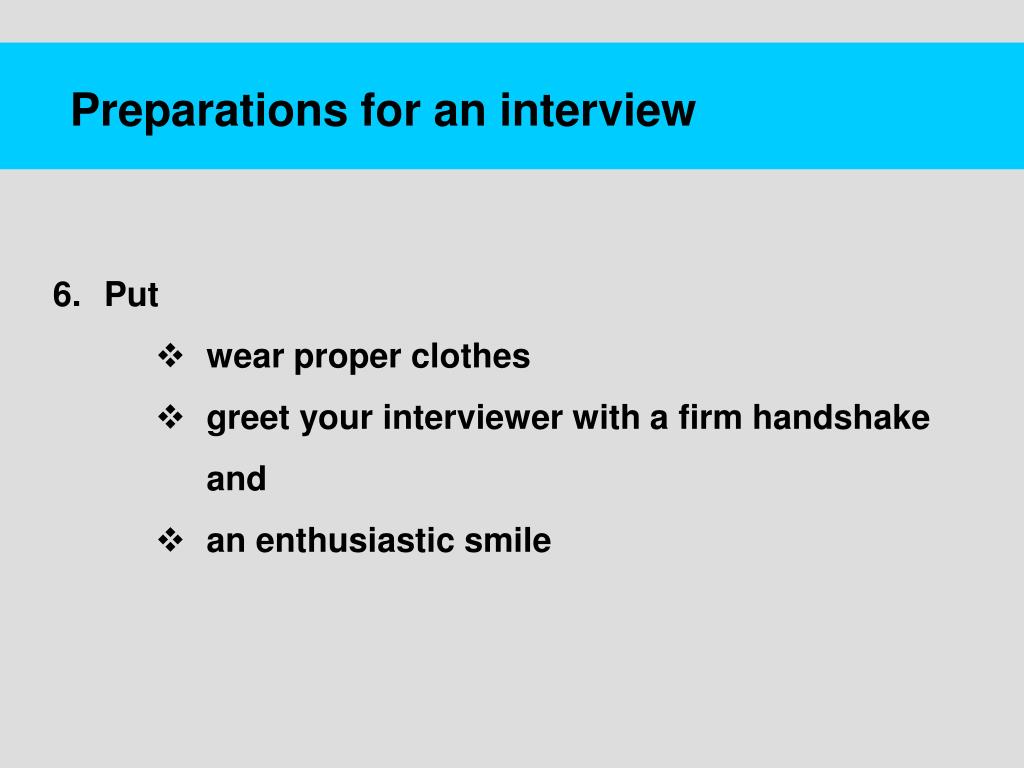 Preparations for an interview

6. Put

❖ wear proper clothes

❖ greet your interviewer with a firm handshake and

❖ an enthusiastic smile